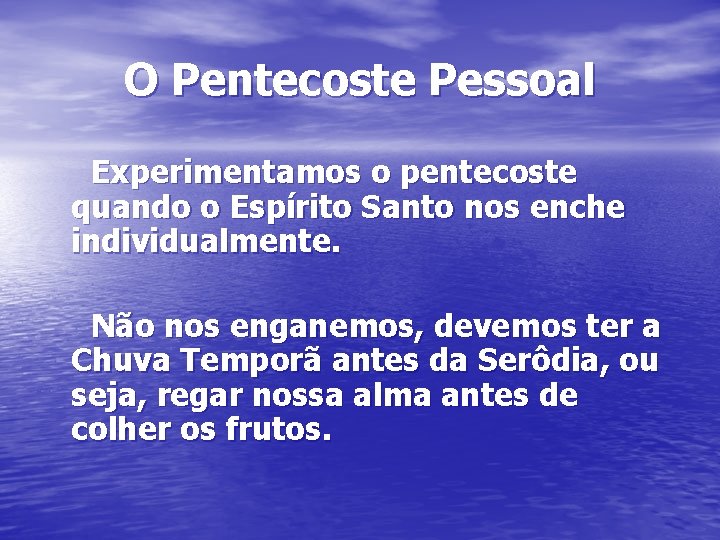 O Pentecoste Pessoal

Experimentamos o pentecoste quando o Espírito Santo nos enche individualmente.

Não nos enganemos, devemos ter a Chuva Temporã antes da Serôdia, ou seja, regar nossa alma antes de colher os frutos.